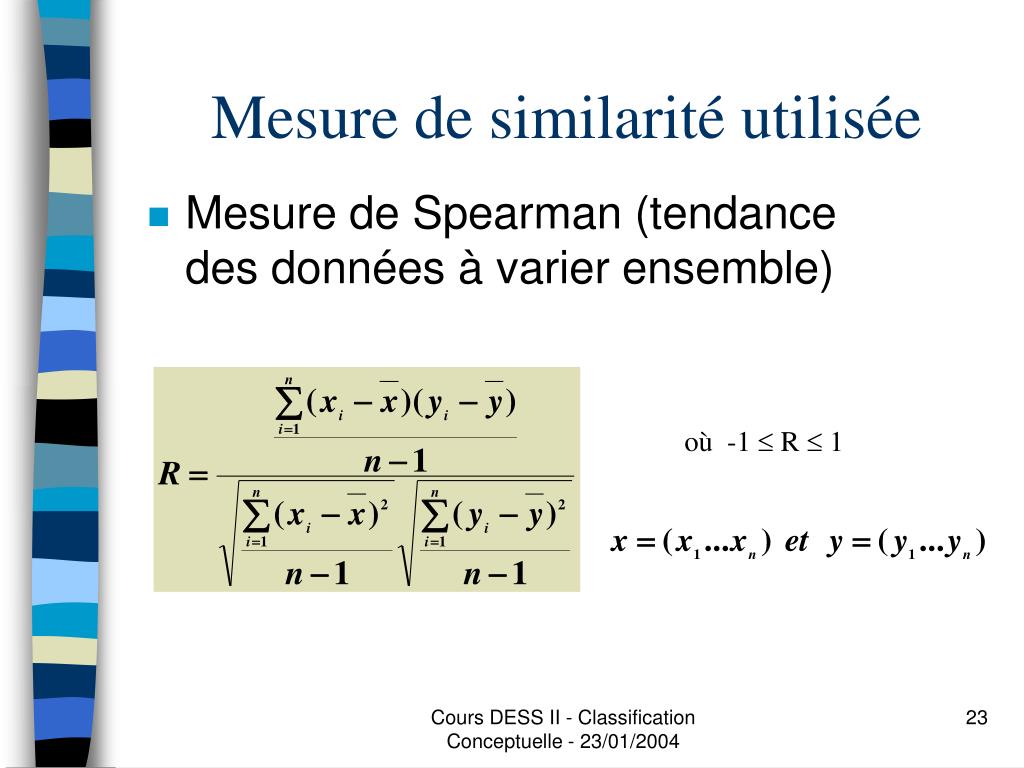 Mesure de similarité utilisée

Mesure de Spearman (tendance des données à varier ensemble)

$R = \frac{\frac{\sum_{i=1}^{n}(x_i - \overline{x})(y_i - \overline{y})}{n-1}}{\sqrt{\frac{\sum_{i=1}^{n}(x_i - \overline{x})^2}{n-1}}\sqrt{\frac{\sum_{i=1}^{n}(y_i - \overline{y})^2}{n-1}}}$

où $-1 \leq R \leq 1$

$x = (x_1 ... x_n)$ et $y = (y_1 ... y_n)$

Cours DESS II - Classification Conceptuelle - 23/01/2004

23